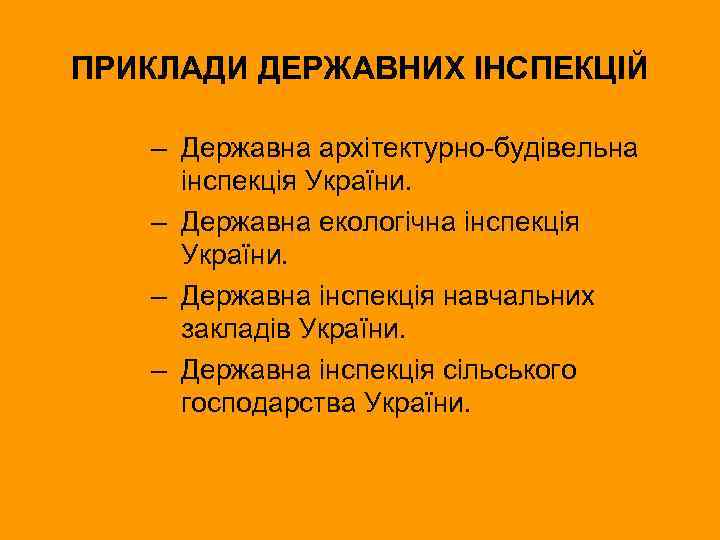 ПРИКЛАДИ ДЕРЖАВНИХ ІНСПЕКЦІЙ

– Державна архітектурно-будівельна інспекція України.
– Державна екологічна інспекція України.
– Державна інспекція навчальних закладів України.
– Державна інспекція сільського господарства України.